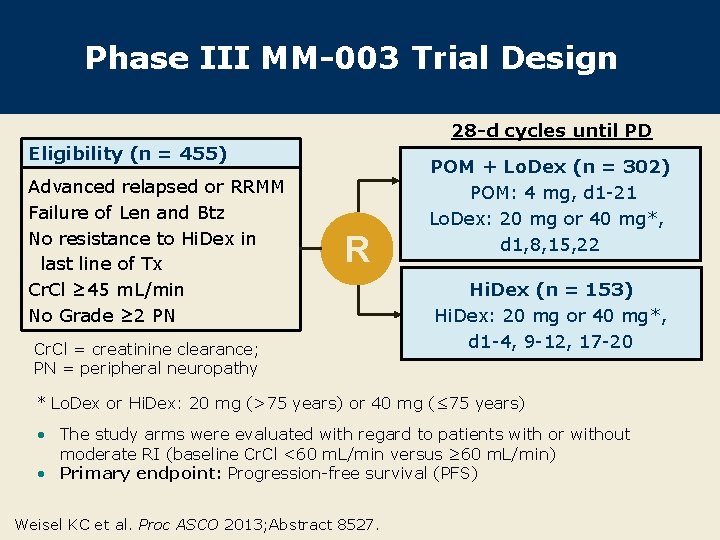 Phase III MM-003 Trial Design

Eligibility (n = 455)

Advanced relapsed or RRMM
Failure of Len and Btz
No resistance to HiDex in last line of Tx
CrCl ≥45 mL/min
No Grade ≥2 PN

CrCl = creatinine clearance;
PN = peripheral neuropathy

R

28-d cycles until PD

POM + LoDex (n = 302)
POM: 4 mg, d1-21
LoDex: 20 mg or 40 mg*, d1,8,15,22

HiDex (n = 153)
HiDex: 20 mg or 40 mg*, d1-4, 9-12, 17-20

* LoDex or HiDex: 20 mg (>75 years) or 40 mg (≤75 years)

• The study arms were evaluated with regard to patients with or without moderate RI (baseline CrCl <60 mL/min versus ≥60 mL/min)
• Primary endpoint: Progression-free survival (PFS)

Weisel KC et al. Proc ASCO 2013;Abstract 8527.